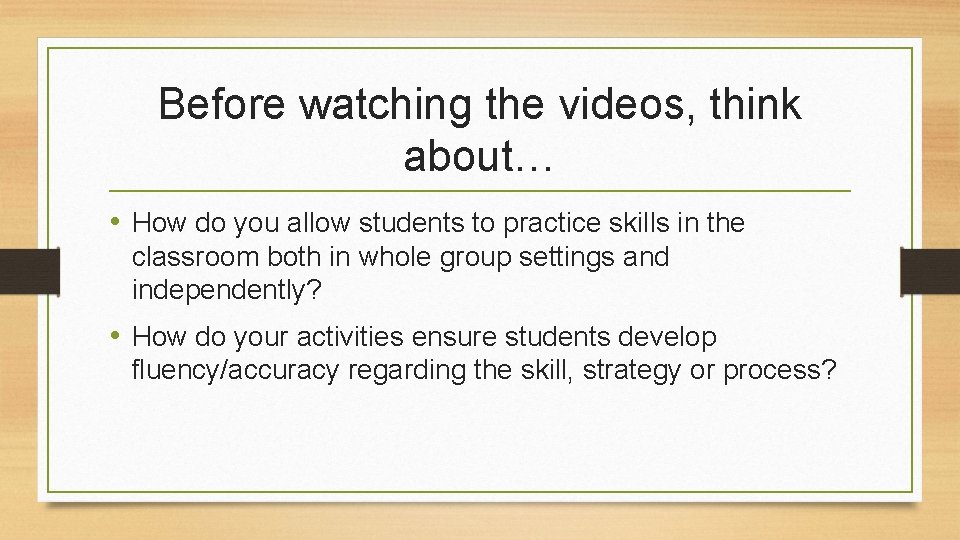 Before watching the videos, think about…

• How do you allow students to practice skills in the classroom both in whole group settings and independently?

• How do your activities ensure students develop fluency/accuracy regarding the skill, strategy or process?